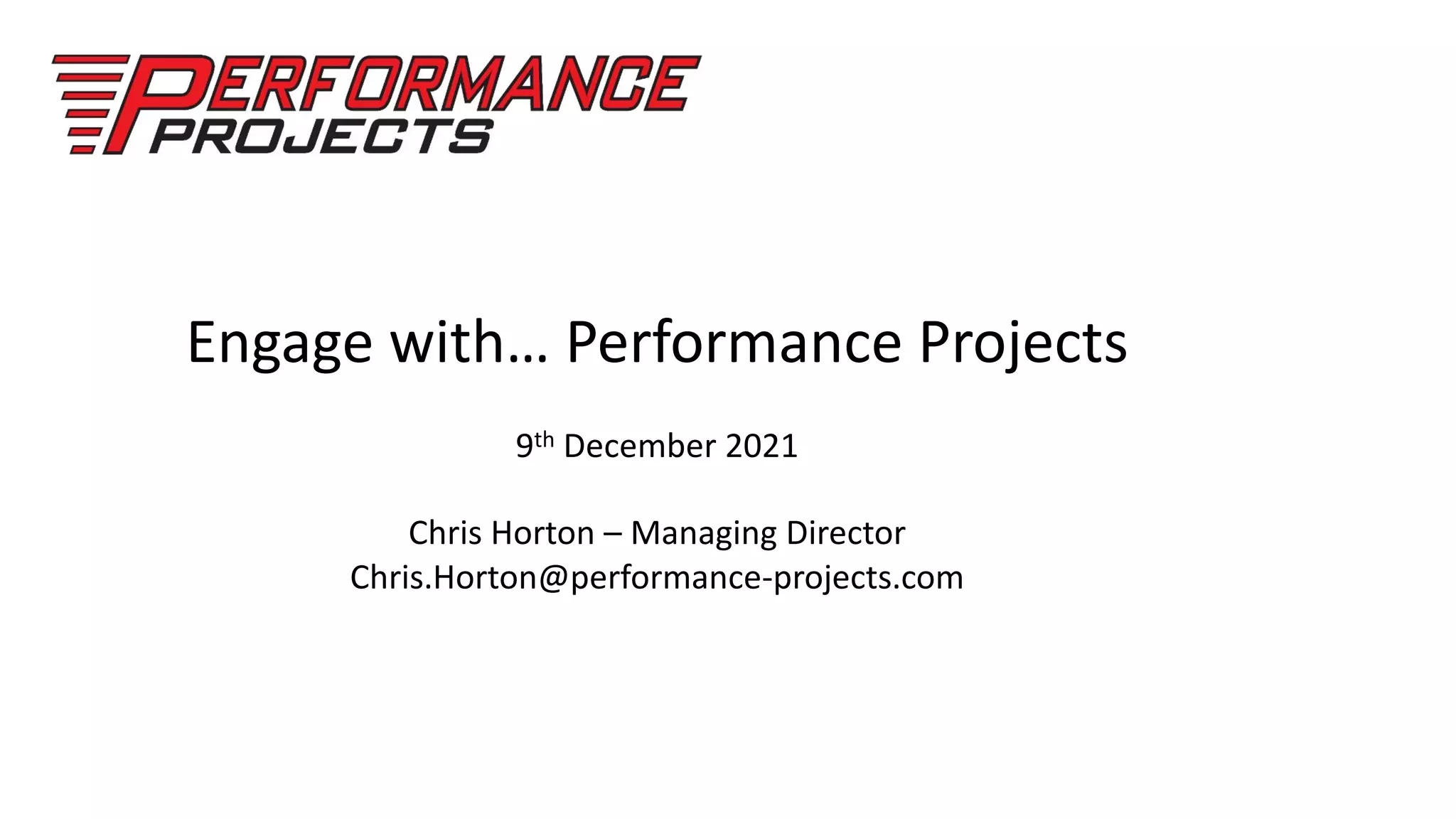 PERFORMANCE PROJECTS

Engage with… Performance Projects

9th December 2021

Chris Horton – Managing Director
Chris.Horton@performance-projects.com